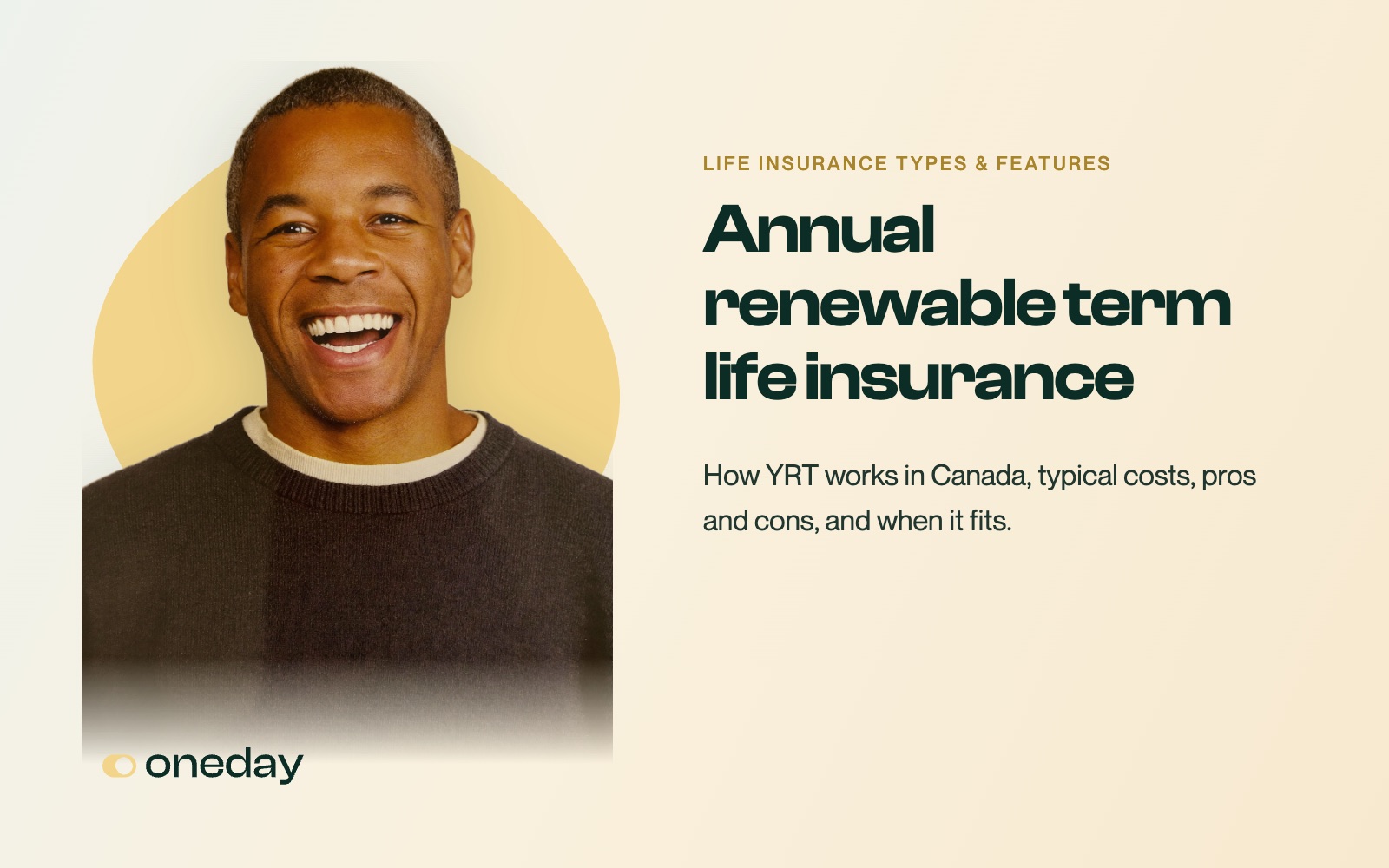 LIFE INSURANCE TYPES & FEATURES

Annual renewable term life insurance

How YRT works in Canada, typical costs, pros and cons, and when it fits.

oneday